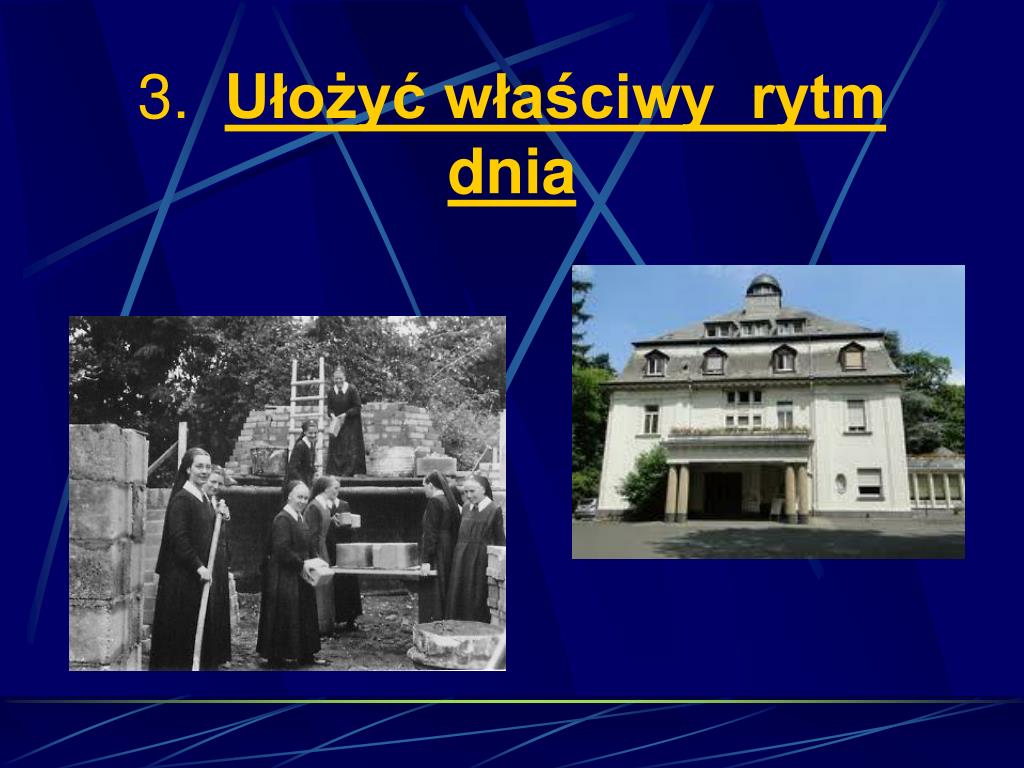 3. Ułożyć właściwy rytm dnia